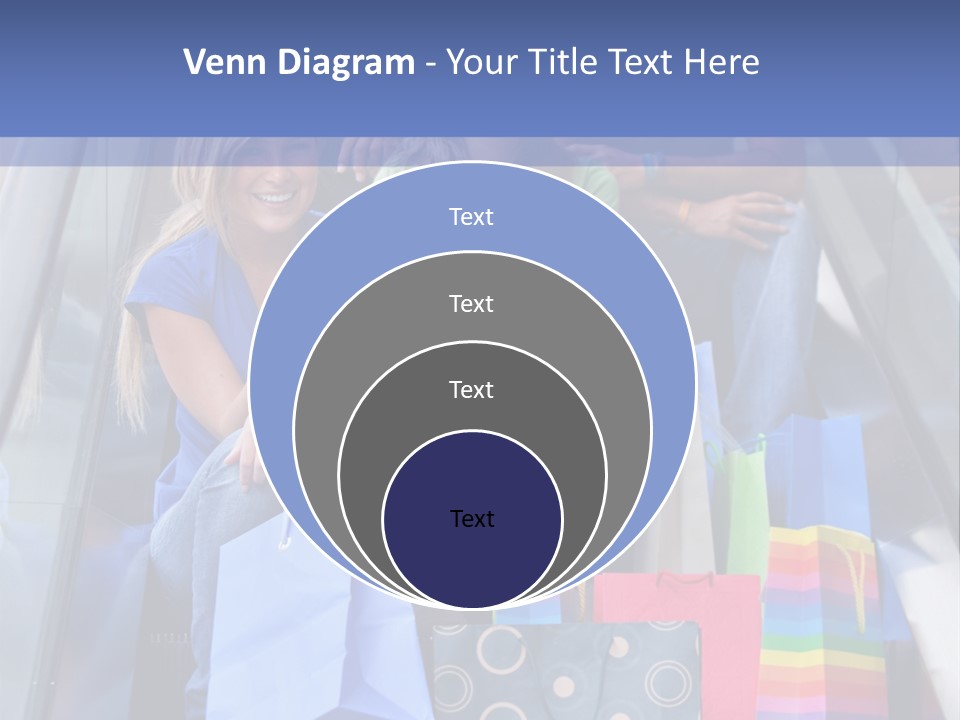 Venn Diagram - Your Title Text Here

Text

Text

Text

Text